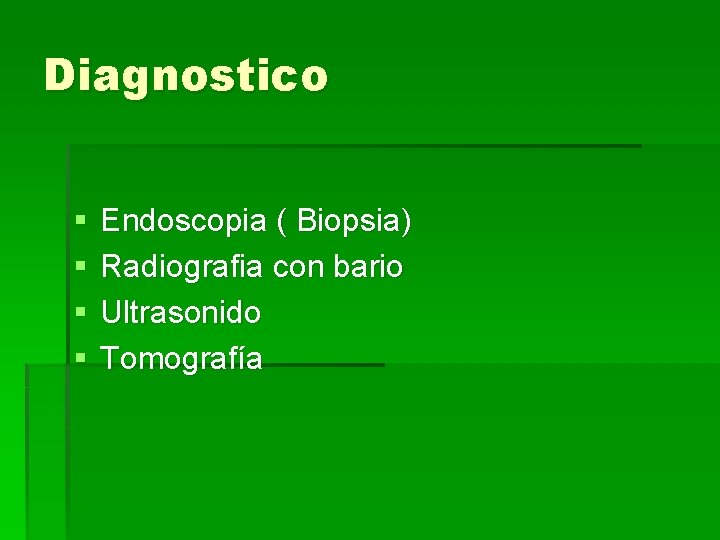 Diagnostico

- Endoscopia ( Biopsia)
- Radiografia con bario
- Ultrasonido
- Tomografía